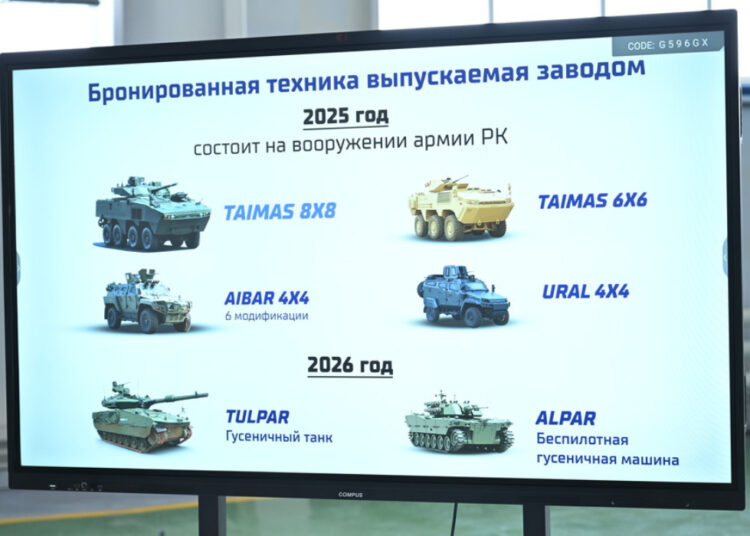 CODE: G596GX

Бронированная техника выпускаемая заводом

2025 год
состоит на вооружении армии РК

TAIMAS 8X8

TAIMAS 6X6

AIBAR 4X4
6 модификации

URAL 4X4

2026 год

TULPAR
Гусеничный танк

ALPAR
Беспилотная гусеничная машина

COMPUS